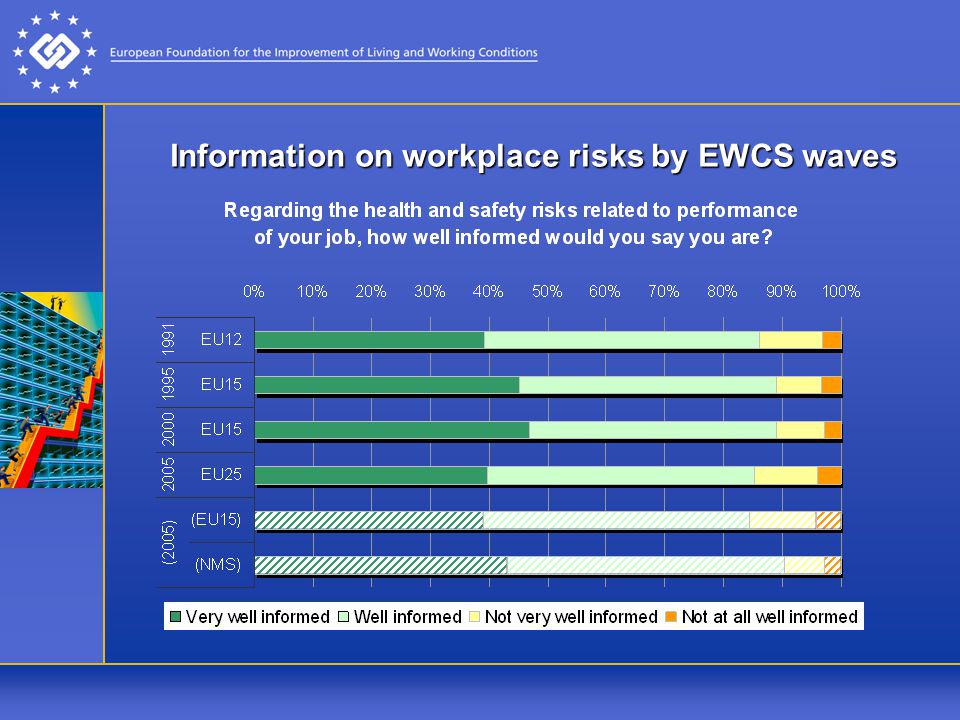 European Foundation for the Improvement of Living and Working Conditions

Information on workplace risks by EWCS waves

Regarding the health and safety risks related to performance of your job, how well informed would you say you are?

0% 10% 20% 30% 40% 50% 60% 70% 80% 90% 100%

1991 EU12

1995 EU15

2000 EU15

2005 EU25

(2005) (EU15)

(NMS)

Very well informed Well informed Not very well informed Not at all well informed